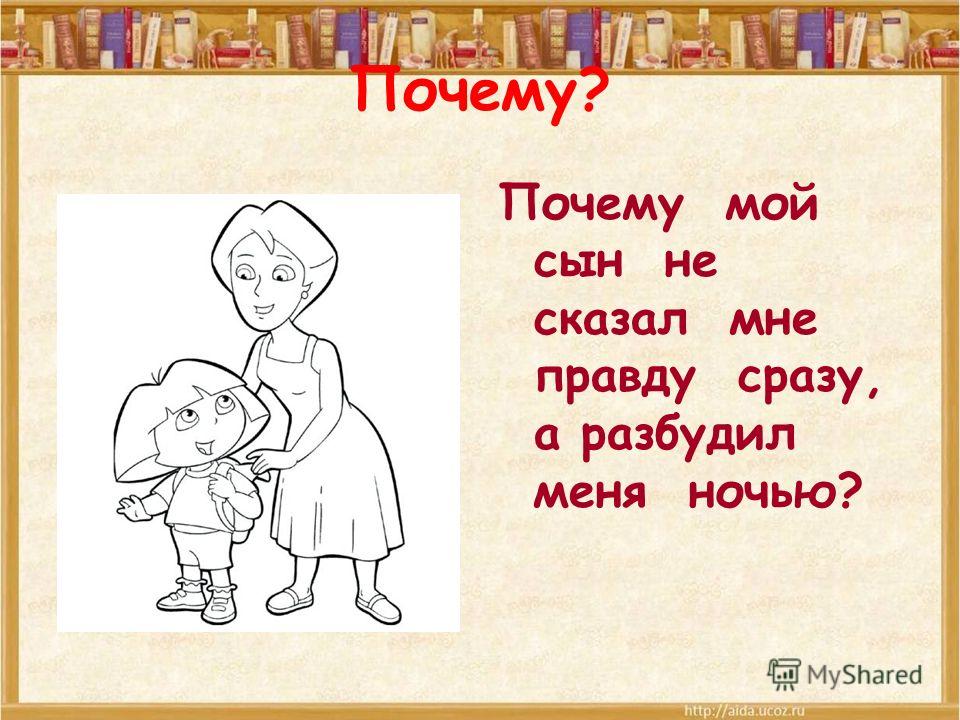 Почему?

Почему мой сын не сказал мне правду сразу, а разбудил меня ночью?

MyShared

http://aida.ucoz.ru